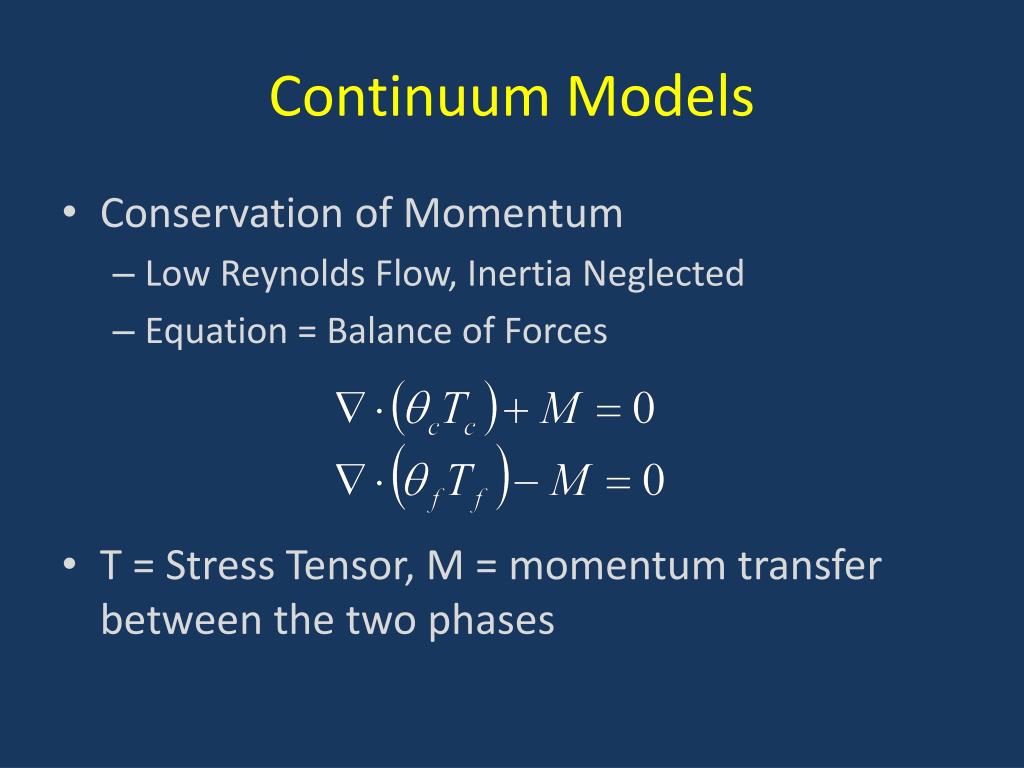 Continuum Models

• Conservation of Momentum
– Low Reynolds Flow, Inertia Neglected
– Equation = Balance of Forces

$\nabla \cdot (\theta_c T_c) + M = 0$
$\nabla \cdot (\theta_f T_f) - M = 0$

• T = Stress Tensor, M = momentum transfer between the two phases